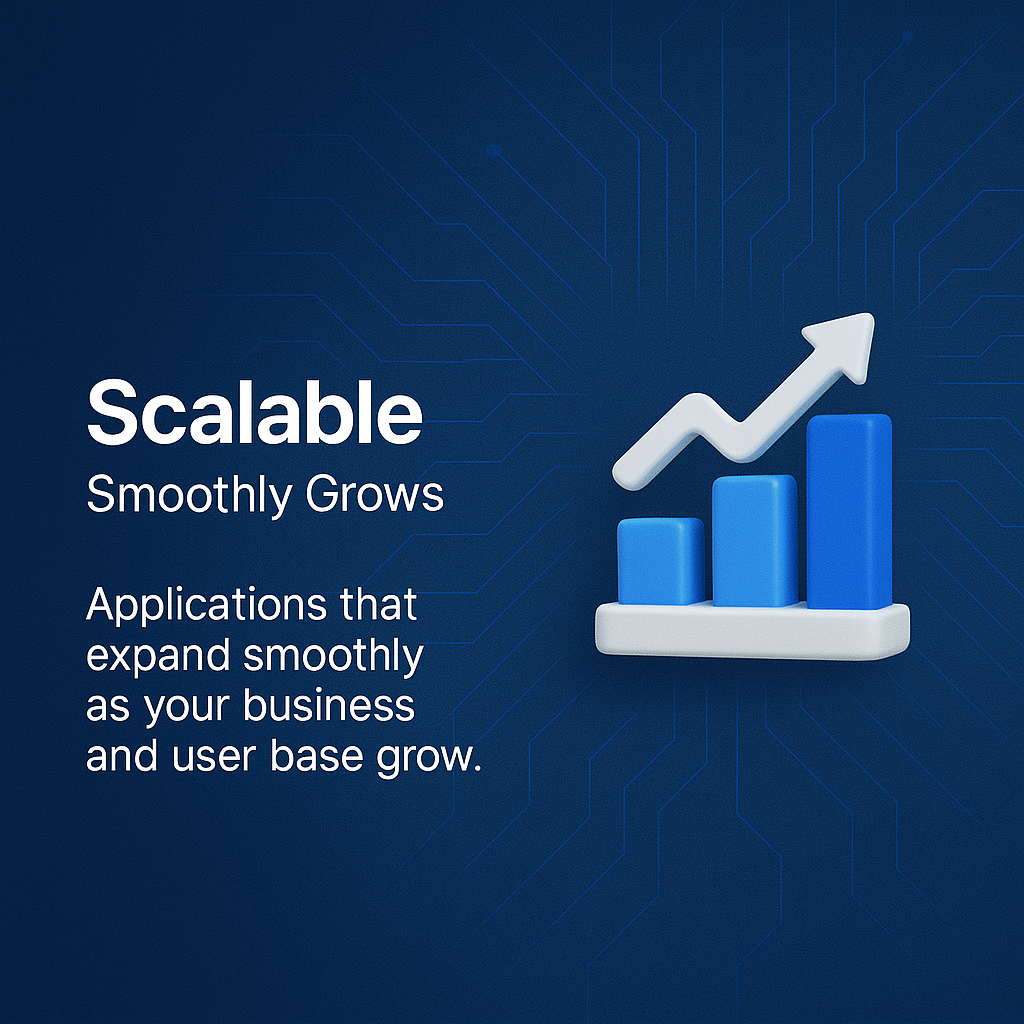 Scalable
Smoothly Grows

Applications that expand smoothly as your business and user base grow.